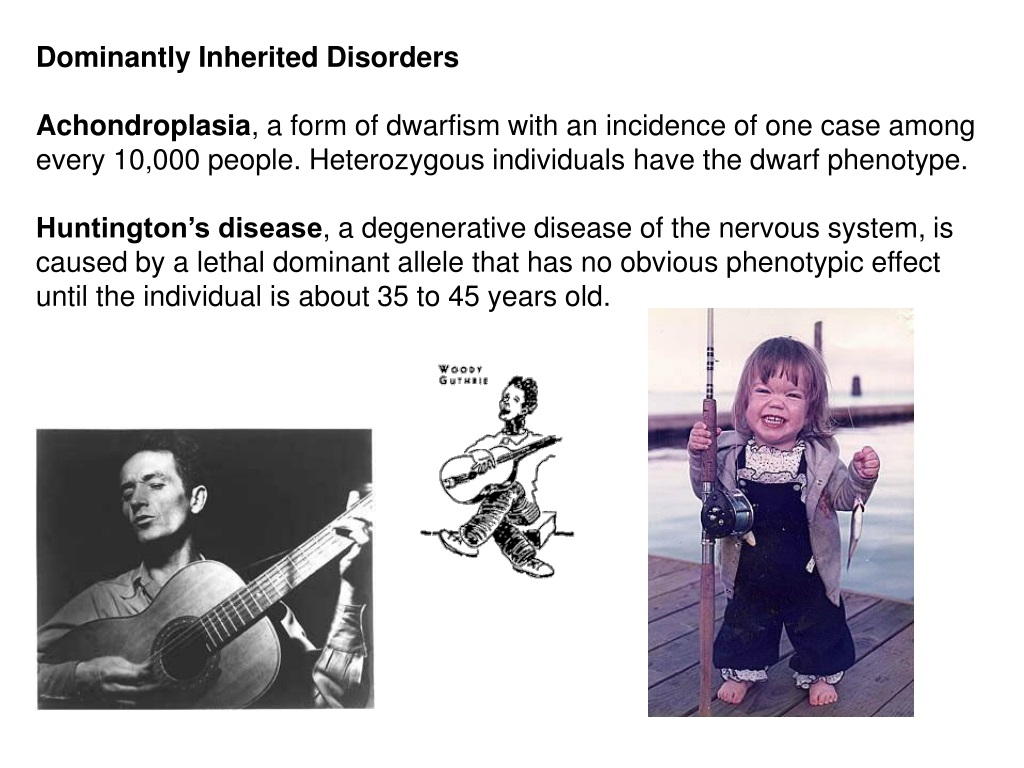 Dominantly Inherited Disorders

Achondroplasia, a form of dwarfism with an incidence of one case among every 10,000 people. Heterozygous individuals have the dwarf phenotype.

Huntington's disease, a degenerative disease of the nervous system, is caused by a lethal dominant allele that has no obvious phenotypic effect until the individual is about 35 to 45 years old.

WOODY GUTHRIE